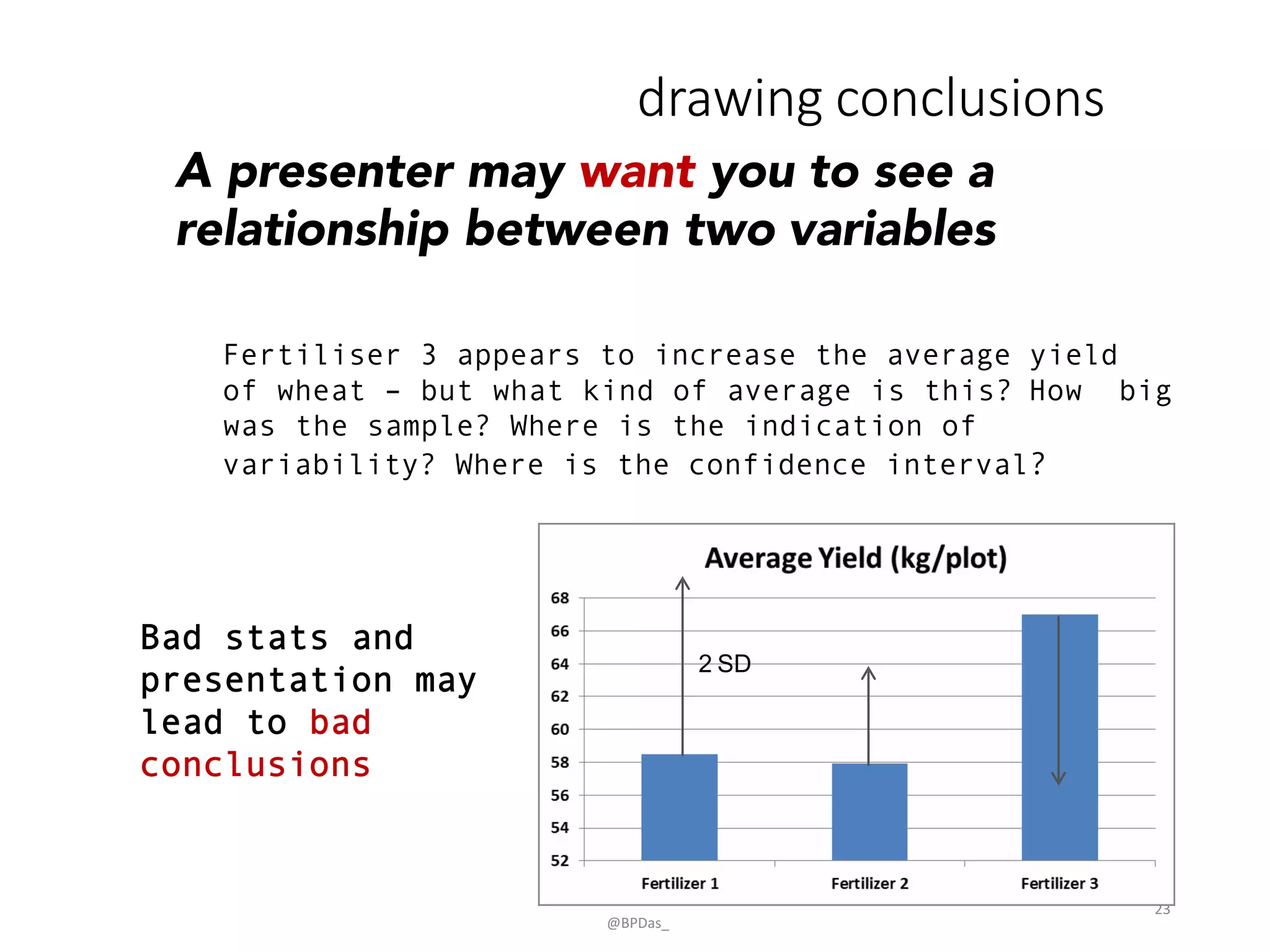 drawing conclusions

A presenter may want you to see a relationship between two variables

Fertiliser 3 appears to increase the average yield of wheat – but what kind of average is this? How big was the sample? Where is the indication of variability? Where is the confidence interval?

Bad stats and presentation may lead to bad conclusions

Average Yield (kg/plot)

68
66
64
62
60
58
56
54
52

2 SD

Fertilizer 1
Fertilizer 2
Fertilizer 3

23

@BPDas_